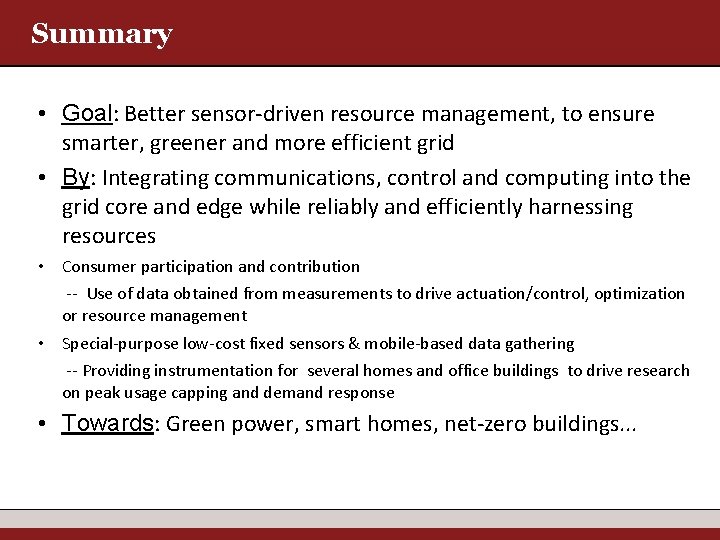 Summary

• Goal: Better sensor-driven resource management, to ensure smarter, greener and more efficient grid

• By: Integrating communications, control and computing into the grid core and edge while reliably and efficiently harnessing resources

• Consumer participation and contribution

-- Use of data obtained from measurements to drive actuation/control, optimization or resource management

• Special-purpose low-cost fixed sensors & mobile-based data gathering

-- Providing instrumentation for several homes and office buildings to drive research on peak usage capping and demand response

• Towards: Green power, smart homes, net-zero buildings...